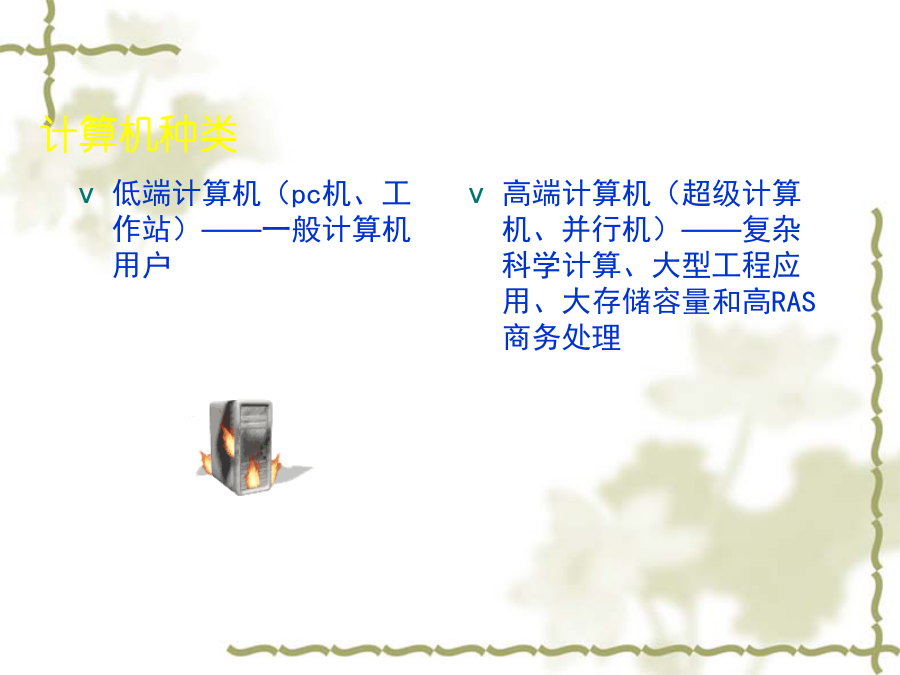 计算机种类

v 低端计算机（pc机、工作站）——一般计算机用户

v 高端计算机（超级计算机、并行机）——复杂科学计算、大型工程应用、大存储容量和高RAS商务处理